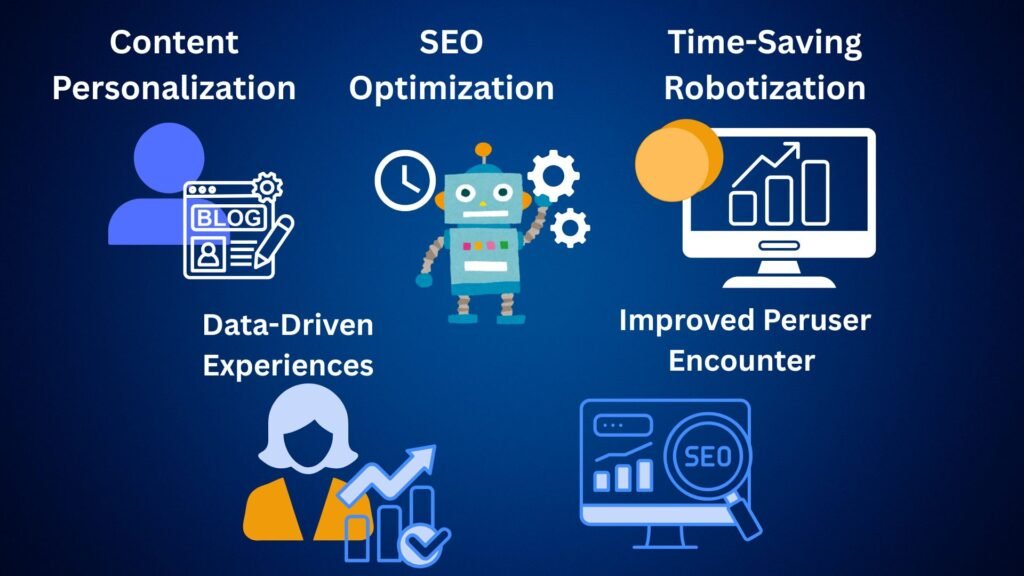 Content Personalization

SEO Optimization

Time-Saving Robotization

BLOG

Data-Driven Experiences

Improved Peruser Encounter

SEO